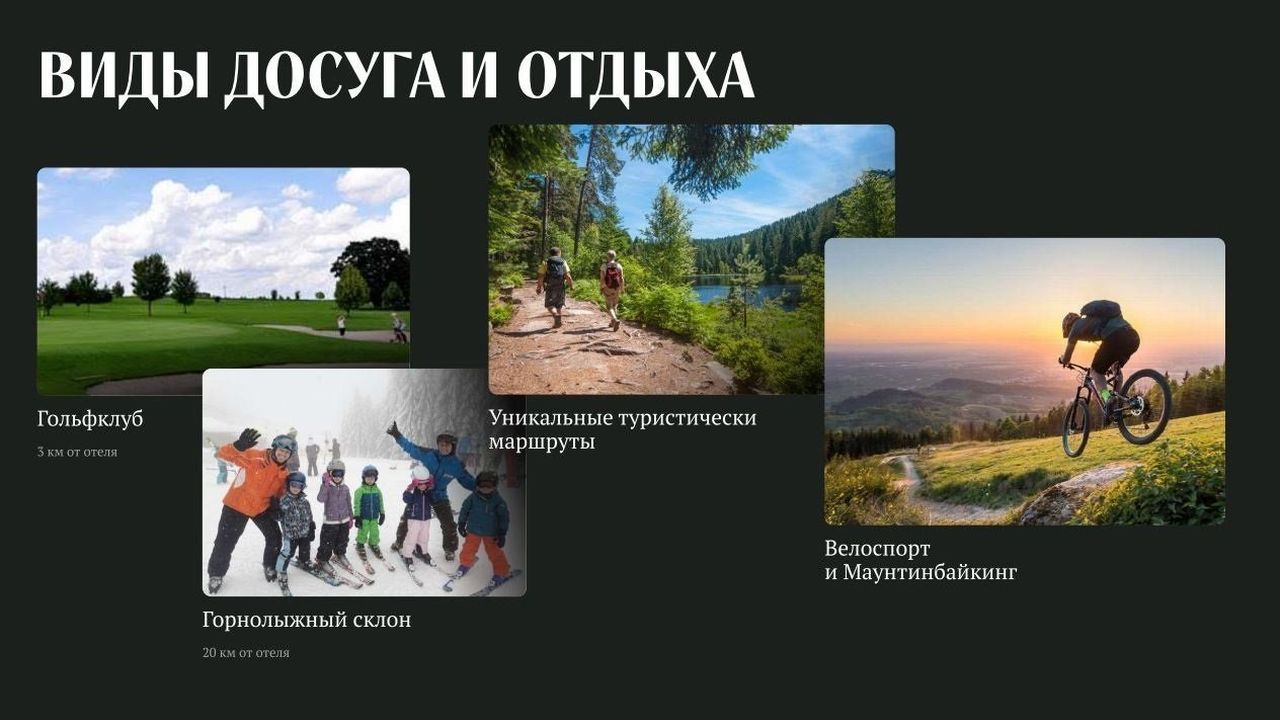 ВИДЫ ДОСУГА И ОТДЫХА

Гольфклуб

3 км от отеля

Горнолыжный склон

20 км от отеля

Уникальные туристически маршруты

Велоспорт
и Маунтинбайкинг